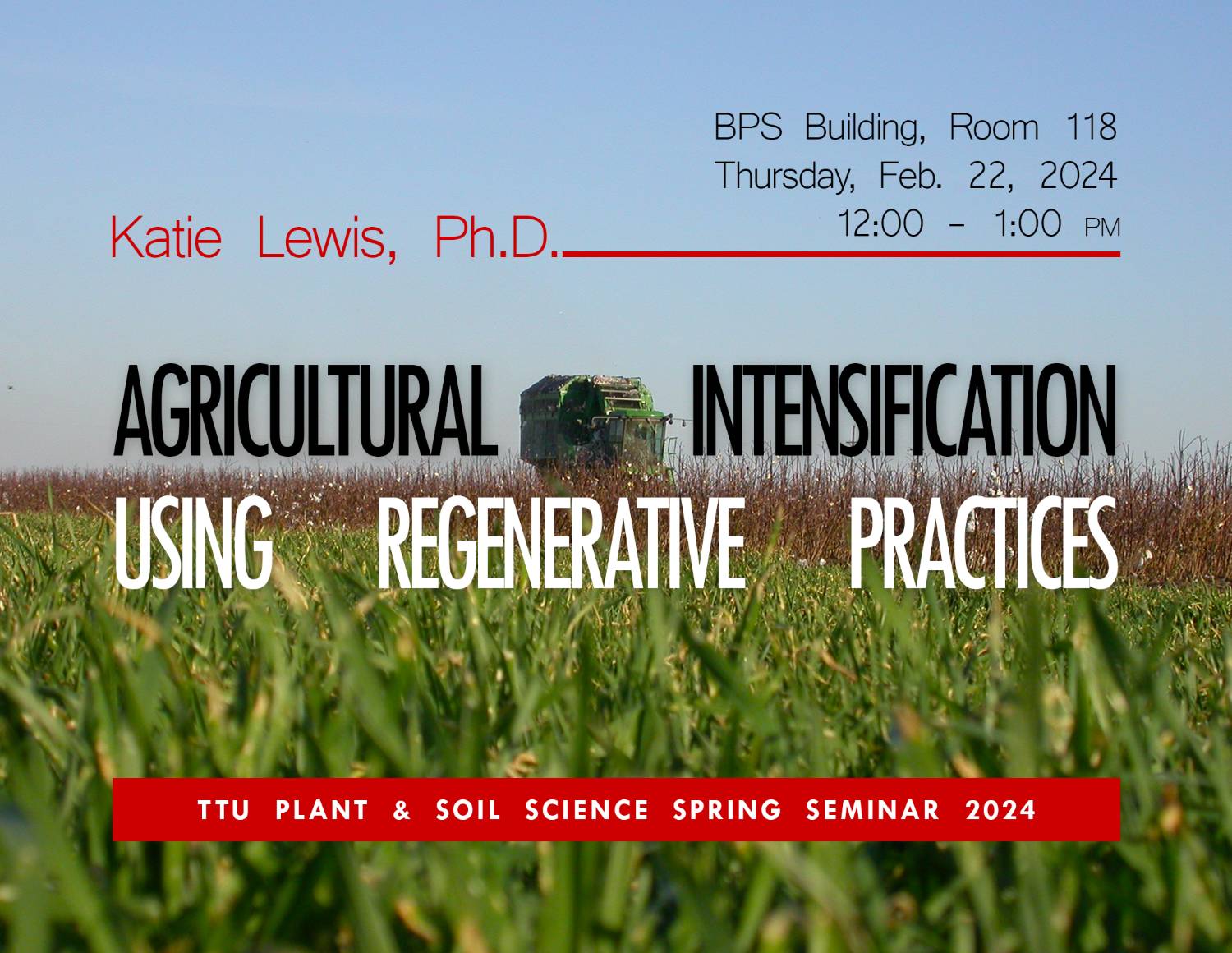 BPS Building, Room 118
Thursday, Feb. 22, 2024
12:00 – 1:00 PM

Katie Lewis, Ph.D.

AGRICULTURAL INTENSIFICATION USING REGENERATIVE PRACTICES

TTU PLANT & SOIL SCIENCE SPRING SEMINAR 2024